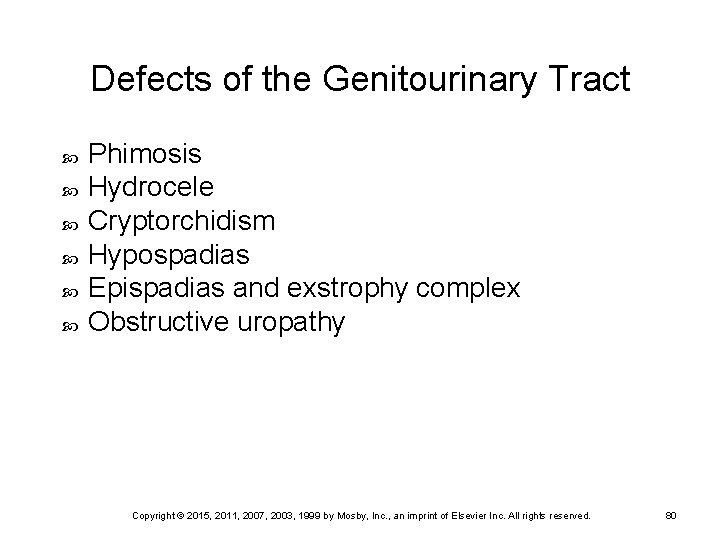 Defects of the Genitourinary Tract

- Phimosis
- Hydrocele
- Cryptorchidism
- Hypospadias
- Epispadias and exstrophy complex
- Obstructive uropathy

Copyright © 2015, 2011, 2007, 2003, 1999 by Mosby, Inc., an imprint of Elsevier Inc. All rights reserved. 80